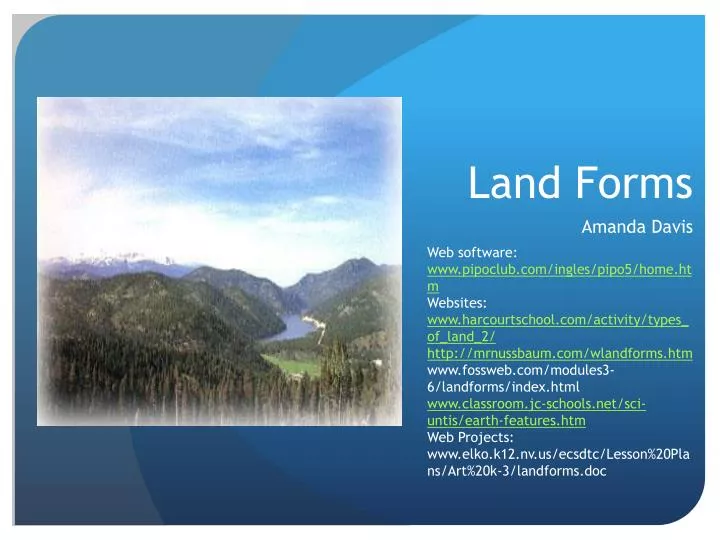 Land Forms

Amanda Davis

Web software:
www.pipoclub.com/ingles/pipo5/home.htm
Websites:
www.harcourtschool.com/activity/types_of_land_2/
http://mrnussbaum.com/wlandforms.htm
www.fossweb.com/modules3-6/landforms/index.html
www.classroom.jc-schools.net/sci-untis/earth-features.htm
Web Projects:
www.elko.k12.nv.us/ecsdtc/Lesson%20Plans/Art%20k-3/landforms.doc